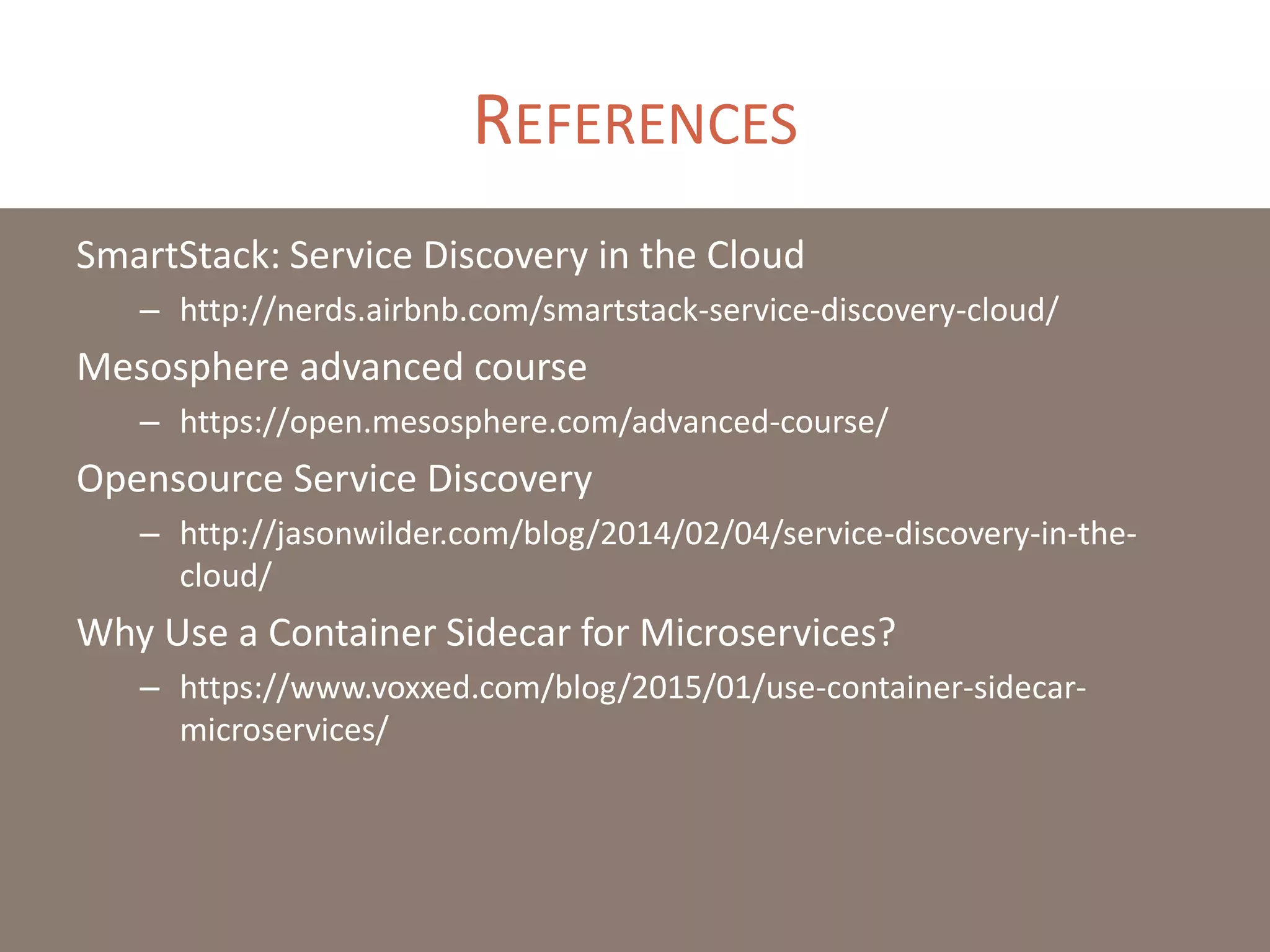 REFERENCES

SmartStack: Service Discovery in the Cloud

– http://nerds.airbnb.com/smartstack-service-discovery-cloud/

Mesosphere advanced course

– https://open.mesosphere.com/advanced-course/

Opensource Service Discovery

– http://jasonwilder.com/blog/2014/02/04/service-discovery-in-the-cloud/

Why Use a Container Sidecar for Microservices?

– https://www.voxxed.com/blog/2015/01/use-container-sidecar-microservices/